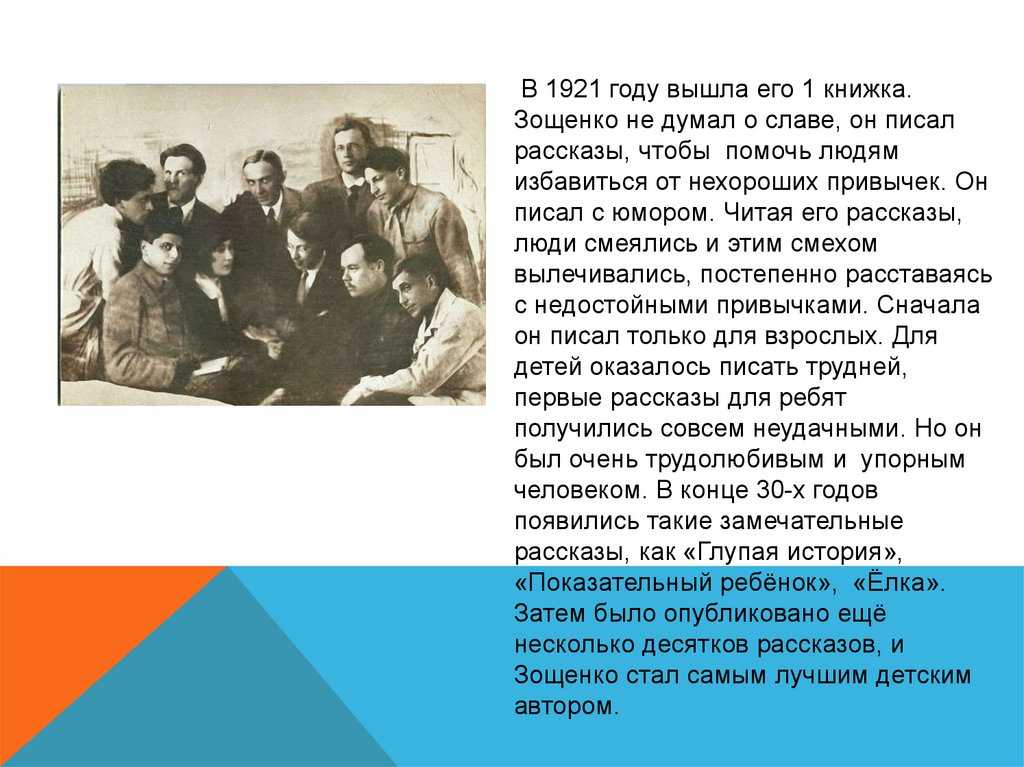 В 1921 году вышла его 1 книжка. Зощенко не думал о славе, он писал рассказы, чтобы помочь людям избавиться от нехороших привычек. Он писал с юмором. Читая его рассказы, люди смеялись и этим смехом вылечивались, постепенно расставаясь с недостойными привычками. Сначала он писал только для взрослых. Для детей оказалось писать трудней, первые рассказы для ребят получились совсем неудачными. Но он был очень трудолюбивым и упорным человеком. В конце 30-х годов появились такие замечательные рассказы, как «Глупая история», «Показательный ребёнок», «Ёлка». Затем было опубликовано ещё несколько десятков рассказов, и Зощенко стал самым лучшим детским автором.